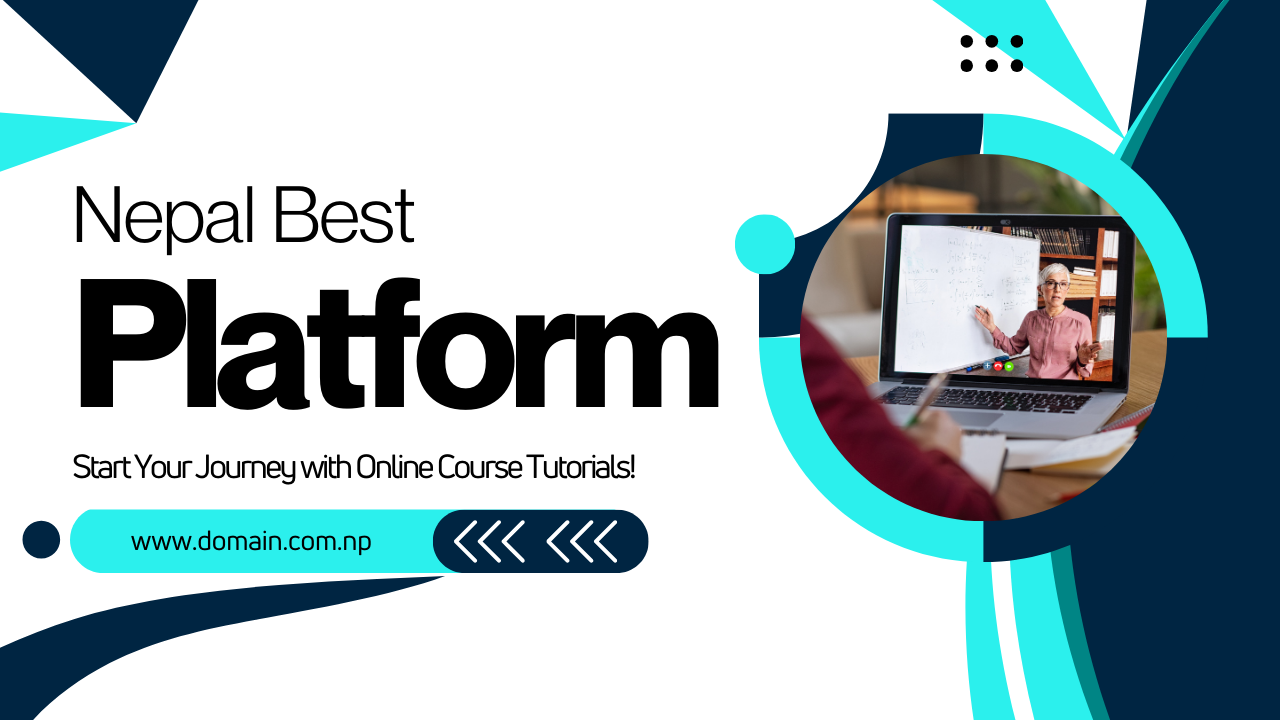 Nepal Best

Platform

Start Your Journey with Online Course Tutorials!

www.domain.com.np